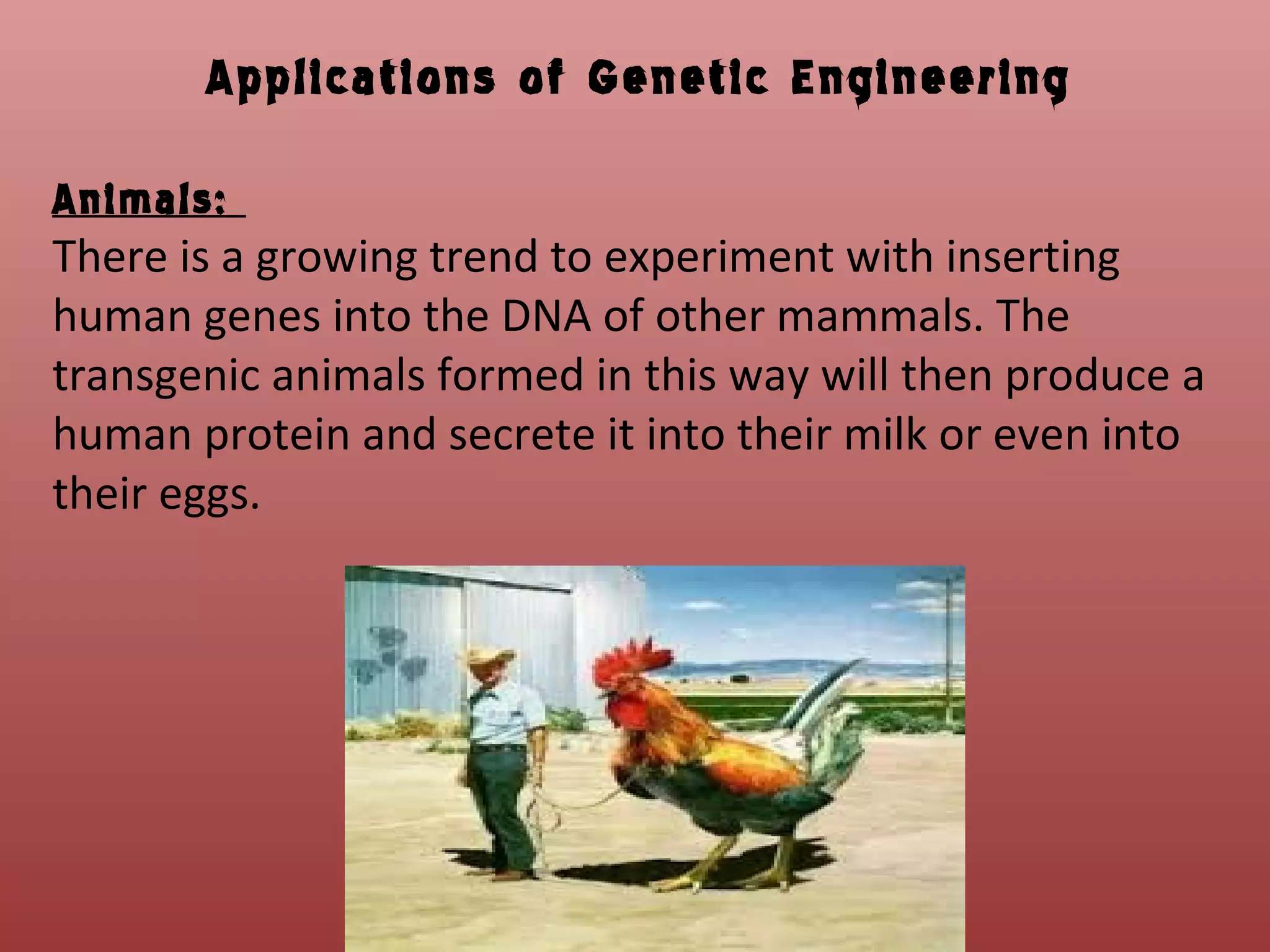 Applications of Genetic Engineering

Animals:

There is a growing trend to experiment with inserting human genes into the DNA of other mammals. The transgenic animals formed in this way will then produce a human protein and secrete it into their milk or even into their eggs.